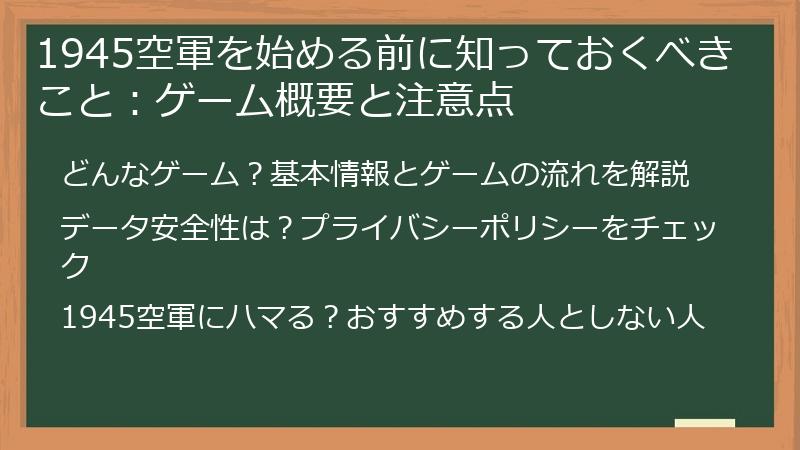 1945空軍を始める前に知っておくべきこと：ゲーム概要と注意点

どんなゲーム？基本情報とゲームの流れを解説

データ安全性は？プライバシーポリシーをチェック

1945空軍にハマる？おすすめする人としない人